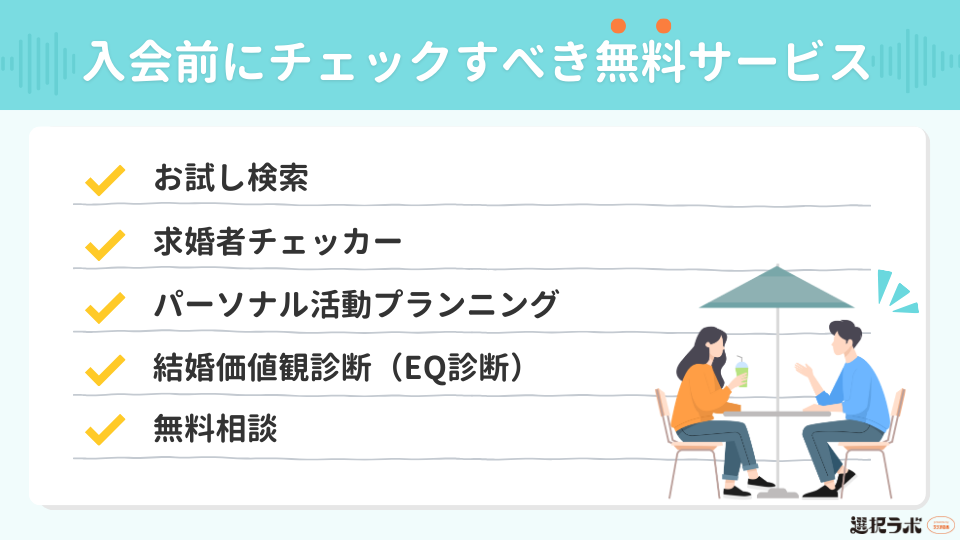 入会前にチェックすべき無料サービス

お試し検索

求婚者チェッカー

パーソナル活動プランニング

結婚価値観診断（EQ診断）

無料相談

選択ラボ